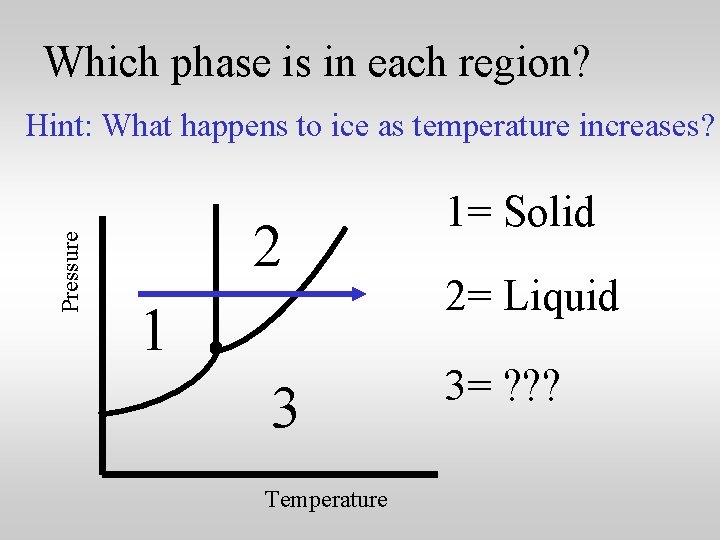 Which phase is in each region?

Hint: What happens to ice as temperature increases?

Pressure

2

1

3

Temperature

1= Solid

2= Liquid

3= ???